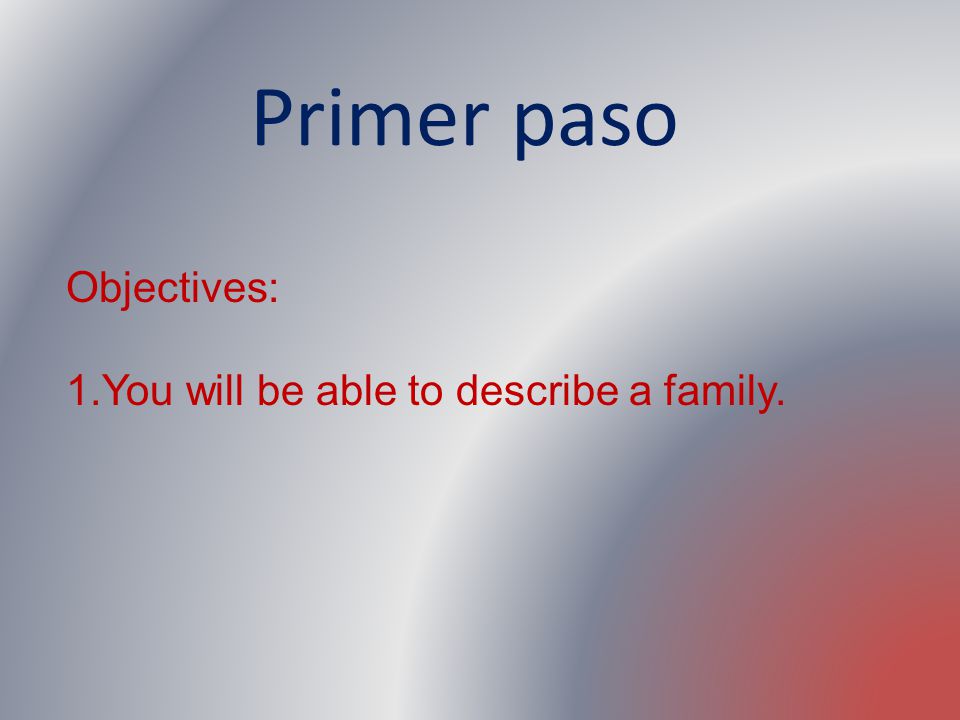 Primer paso

Objectives:

1.You will be able to describe a family.